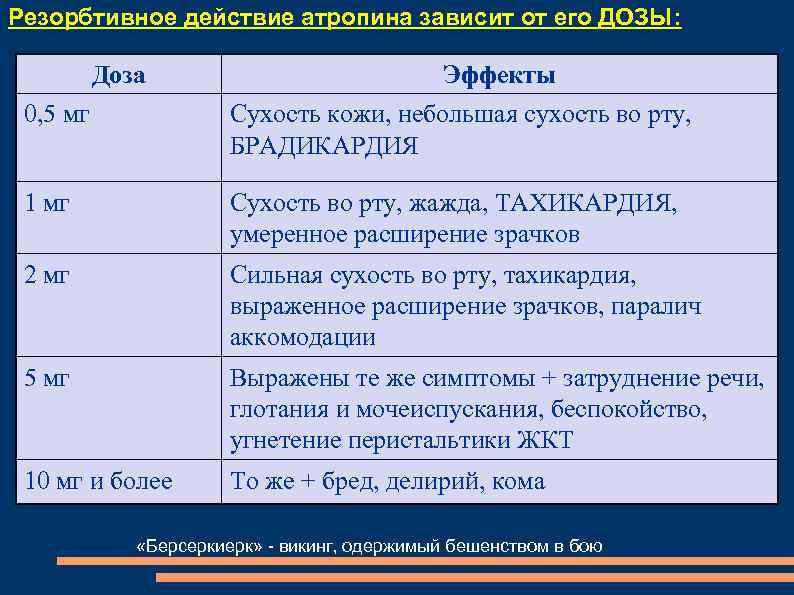 Резорбтивное действие атропина зависит от его ДОЗЫ:

| Доза | Эффекты |
|---|---|
| 0,5 мг | Сухость кожи, небольшая сухость во рту, БРАДИКАРДИЯ |
| 1 мг | Сухость во рту, жажда, ТАХИКАРДИЯ, умеренное расширение зрачков |
| 2 мг | Сильная сухость во рту, тахикардия, выраженное расширение зрачков, паралич аккомодации |
| 5 мг | Выражены те же симптомы + затруднение речи, глотания и мочеиспускания, беспокойство, угнетение перистальтики ЖКТ |
| 10 мг и более | То же + бред, делирий, кома |

«Берсеркиерк» - викинг, одержимый бешенством в бою